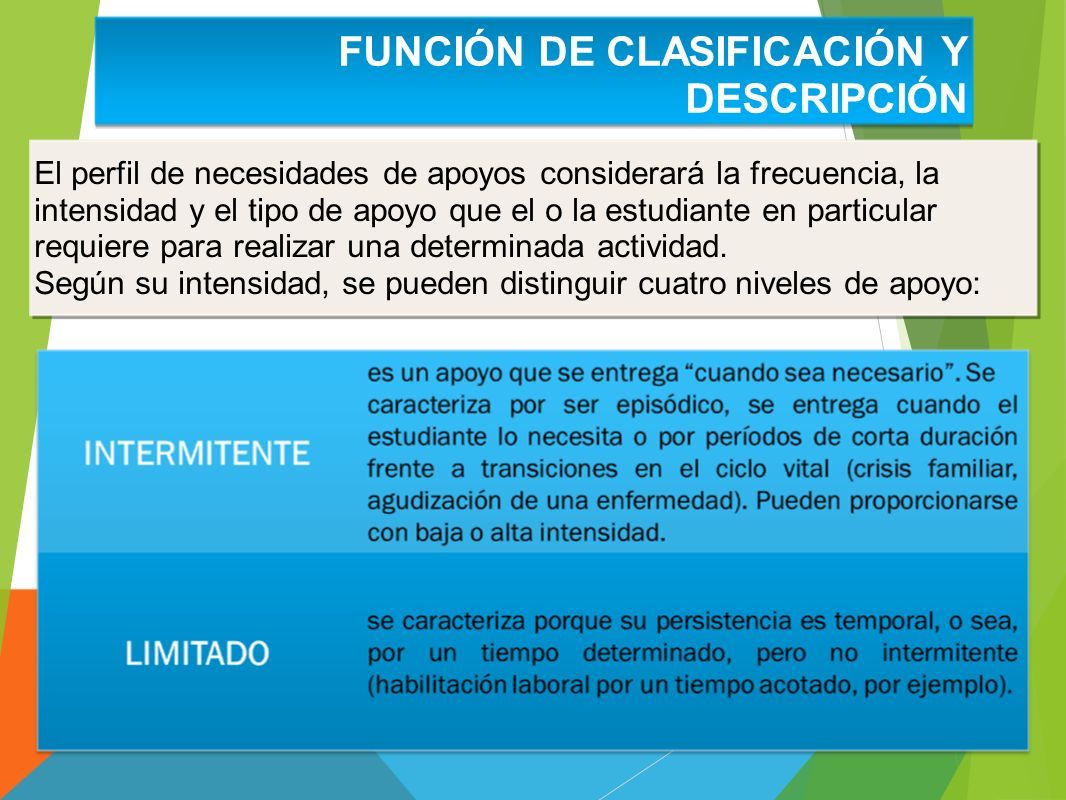 FUNCIÓN DE CLASIFICACIÓN Y DESCRIPCIÓN

El perfil de necesidades de apoyos considerará la frecuencia, la intensidad y el tipo de apoyo que el o la estudiante en particular requiere para realizar una determinada actividad.
Según su intensidad, se pueden distinguir cuatro niveles de apoyo:

| INTERMITENTE | es un apoyo que se entrega “cuando sea necesario”. Se caracteriza por ser episódico, se entrega cuando el estudiante lo necesita o por períodos de corta duración frente a transiciones en el ciclo vital (crisis familiar, agudización de una enfermedad). Pueden proporcionarse con baja o alta intensidad. |
|---|---|
| LIMITADO | se caracteriza porque su persistencia es temporal, o sea, por un tiempo determinado, pero no intermitente (habilitación laboral por un tiempo acotado, por ejemplo). |